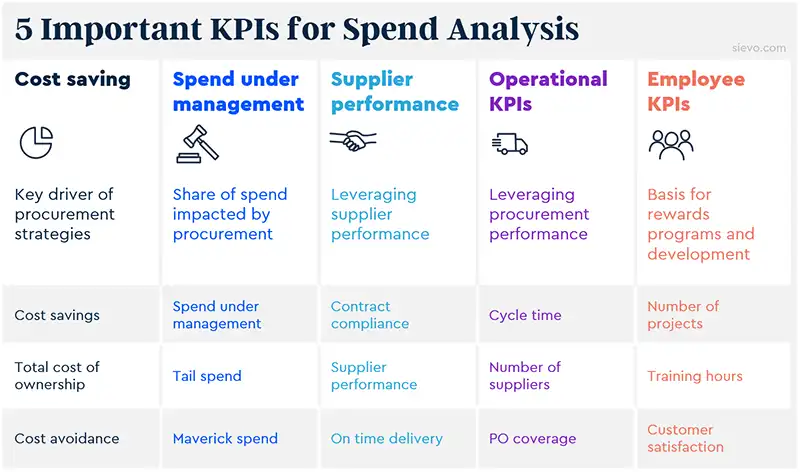 5 Important KPIs for Spend Analysis

sievo.com

| Cost saving | Spend under management | Supplier performance | Operational KPIs | Employee KPIs |
|---|---|---|---|---|
| Key driver of procurement strategies | Share of spend impacted by procurement | Leveraging supplier performance | Leveraging procurement performance | Basis for rewards programs and development |
| Cost savings | Spend under management | Contract compliance | Cycle time | Number of projects |
| Total cost of ownership | Tail spend | Supplier performance | Number of suppliers | Training hours |
| Cost avoidance | Maverick spend | On time delivery | PO coverage | Customer satisfaction |